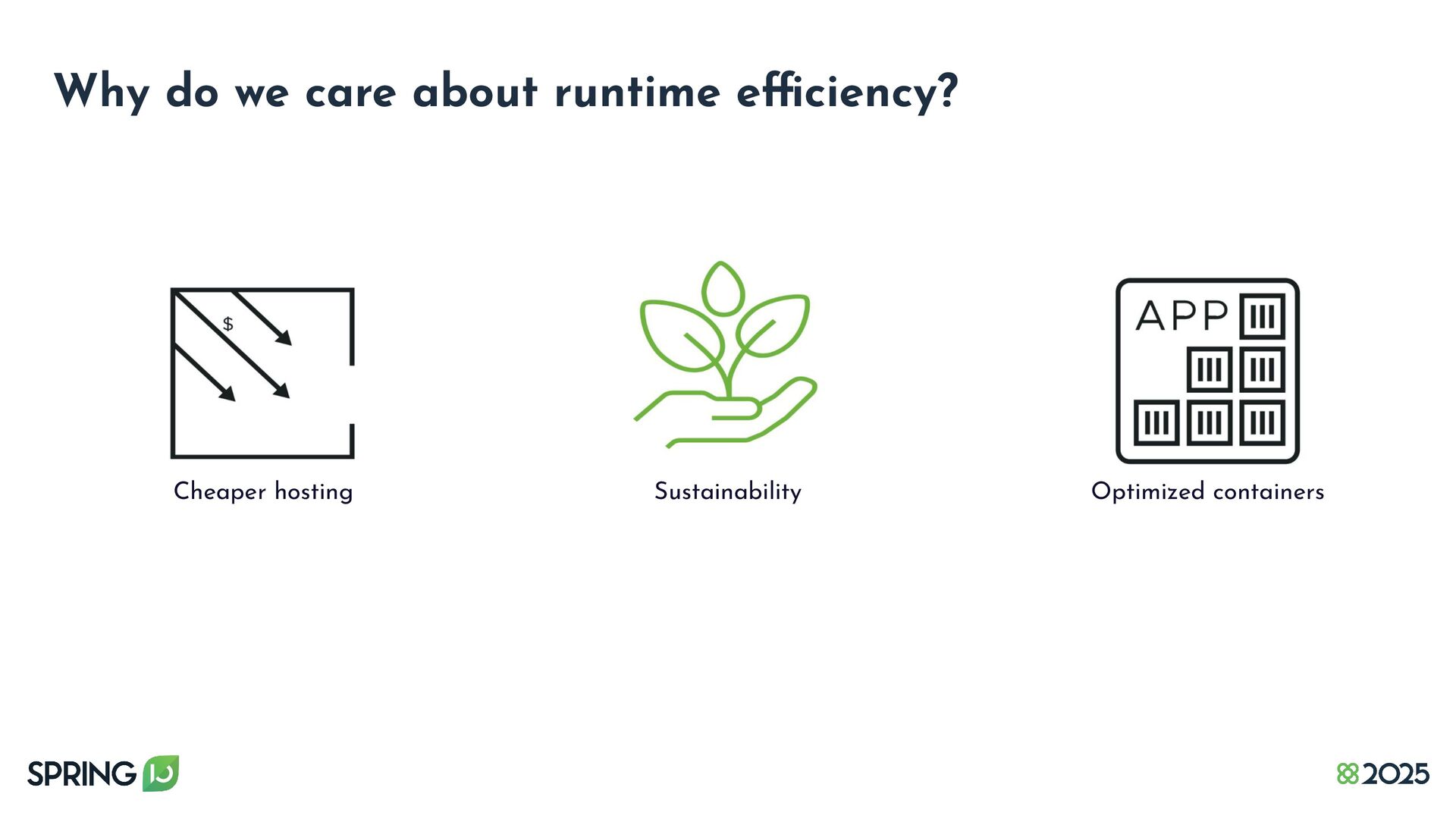 Why do we care about runtime efficiency?

$

Cheaper hosting

Sustainability

APP

Optimized containers

SPRING IO

2025